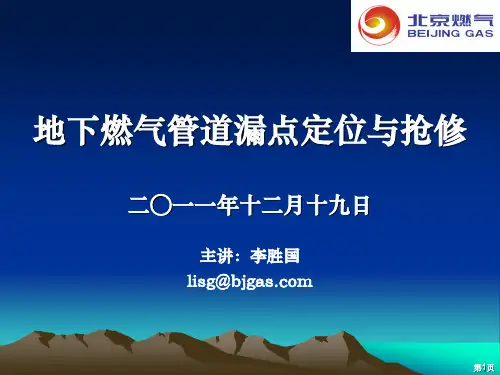 北京燃气
BEIJING GAS

地下燃气管道漏点定位与抢修

二〇一一年十二月十九日

主讲：李胜国
lisg@bjgas.com

第1页